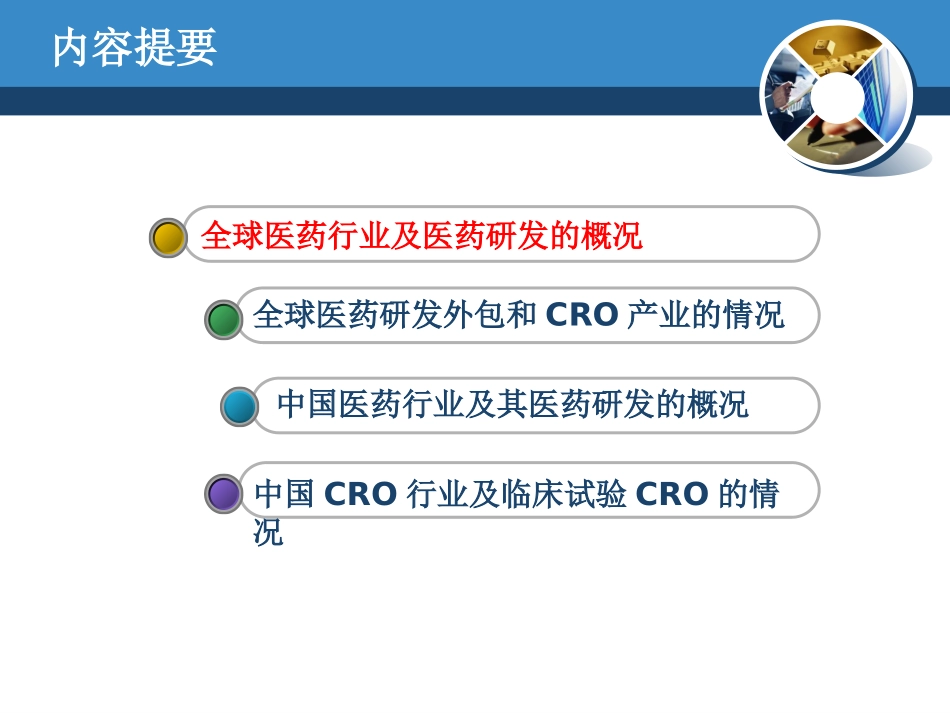 内容提要

全球医药行业及医药研发的概况

全球医药研发外包和 CRO 产业的情况

中国医药行业及其医药研发的概况

中国 CRO 行业及临床试验 CRO 的情况